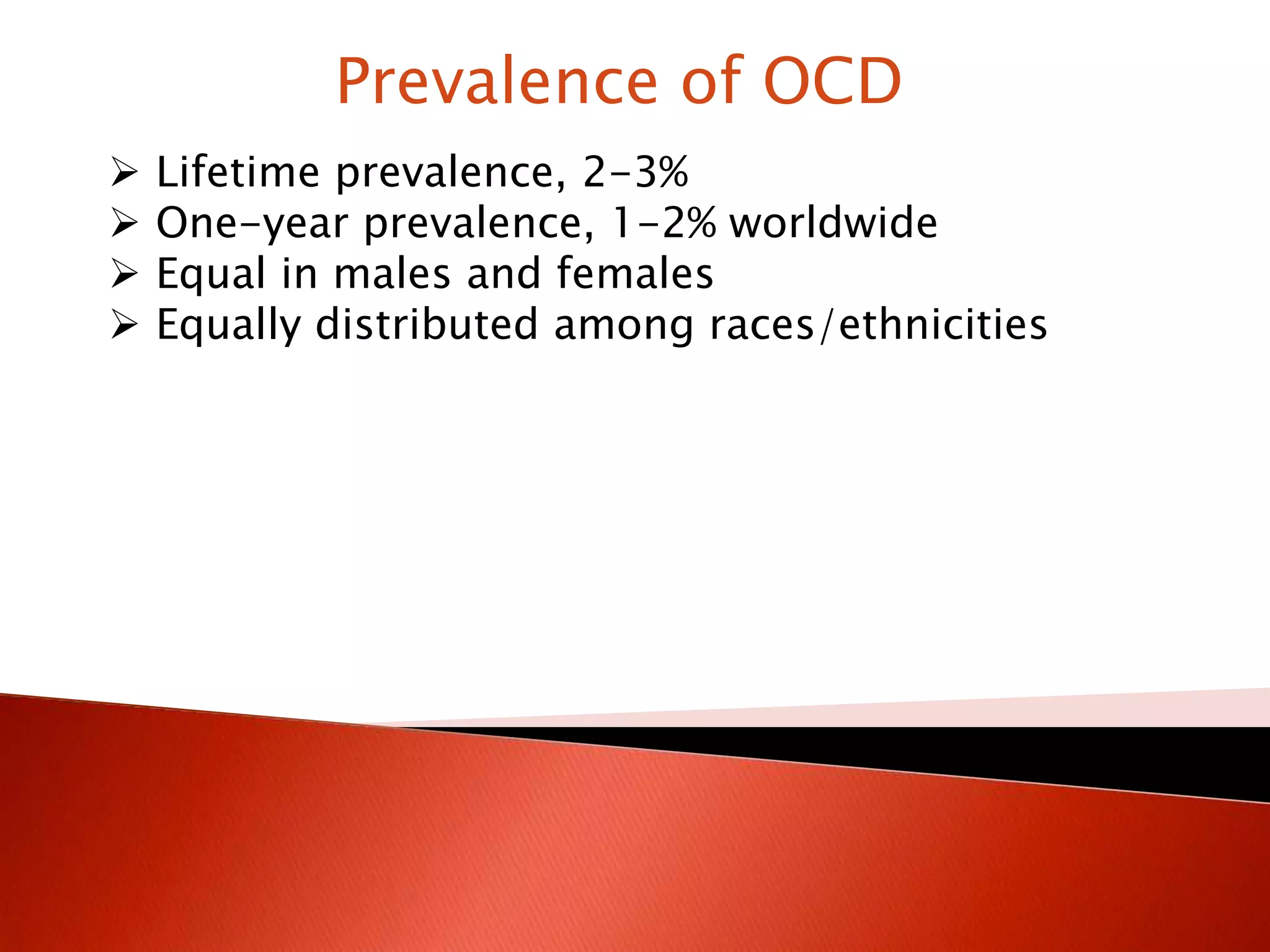 Prevalence of OCD

➢ Lifetime prevalence, 2-3%
➢ One-year prevalence, 1-2% worldwide
➢ Equal in males and females
➢ Equally distributed among races/ethnicities